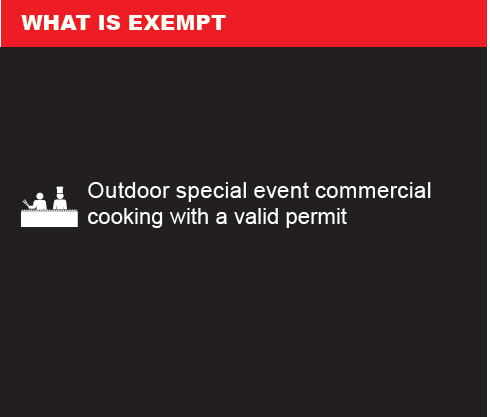 WHAT IS EXEMPT

Outdoor special event commercial cooking with a valid permit